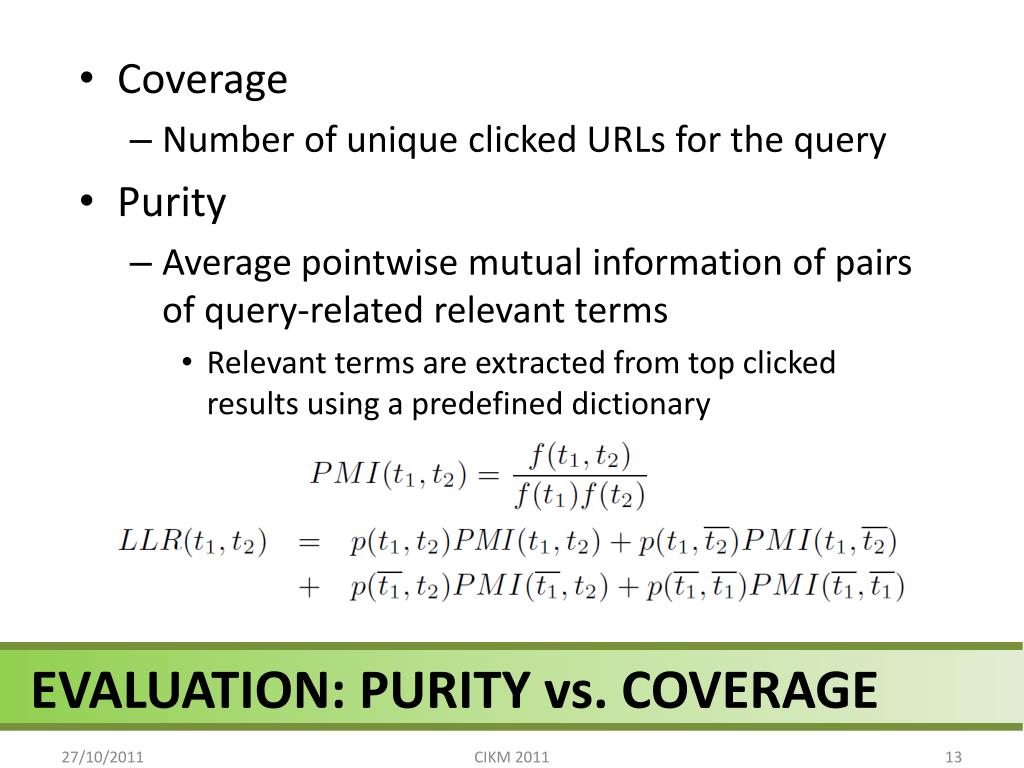 • Coverage

– Number of unique clicked URLs for the query

• Purity

– Average pointwise mutual information of pairs of query-related relevant terms

• Relevant terms are extracted from top clicked results using a predefined dictionary

$PMI(t_1, t_2) = \frac{f(t_1, t_2)}{f(t_1)f(t_2)}$

$LLR(t_1, t_2) = p(t_1, t_2)PMI(t_1, t_2) + p(t_1, \overline{t_2})PMI(t_1, \overline{t_2})$
$+ p(\overline{t_1}, t_2)PMI(\overline{t_1}, t_2) + p(\overline{t_1}, \overline{t_1})PMI(\overline{t_1}, \overline{t_1})$

EVALUATION: PURITY vs. COVERAGE

27/10/2011 CIKM 2011 13